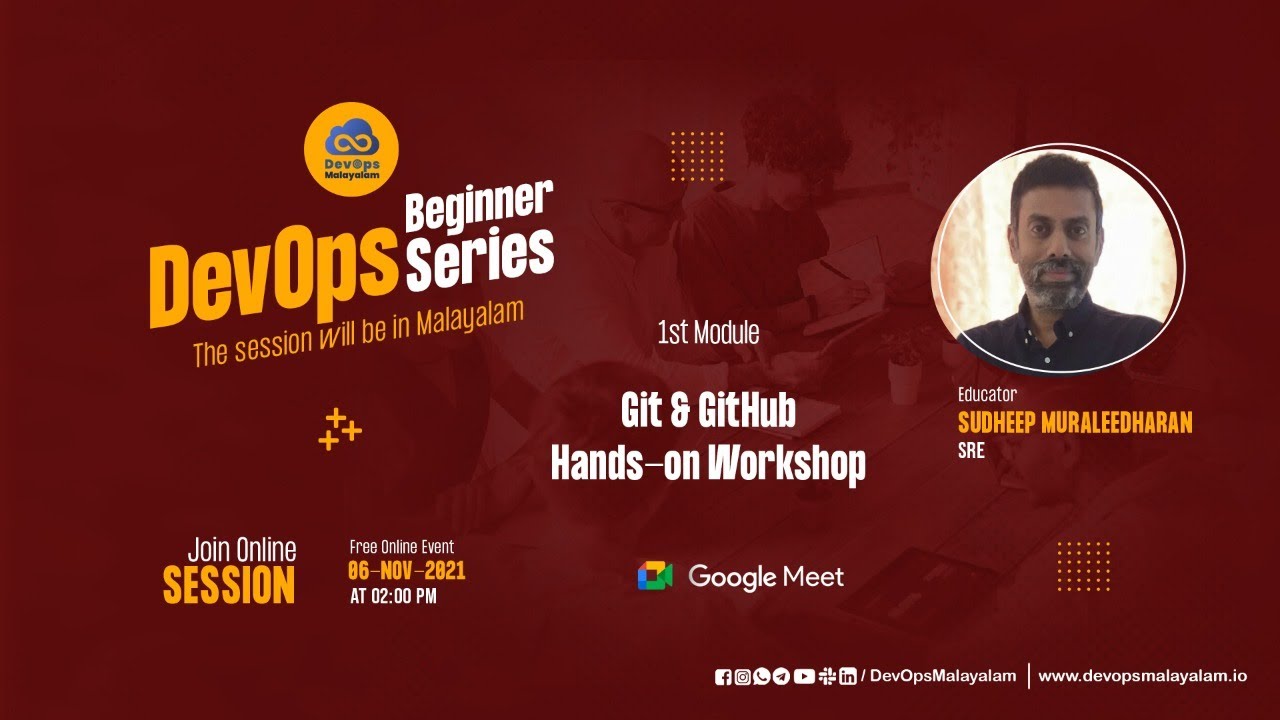 DevOps Malayalam

DevOps Beginner Series

The session will be in Malayalam

1st Module

Git & GitHub Hands-on Workshop

Educator
SUDHEEP MURALEEDHARAN
SRE

Join Online
SESSION

Free Online Event
06-NOV-2021
AT 02:00 PM

Google Meet

/ DevOpsMalayalam | www.devopsmalayalam.io